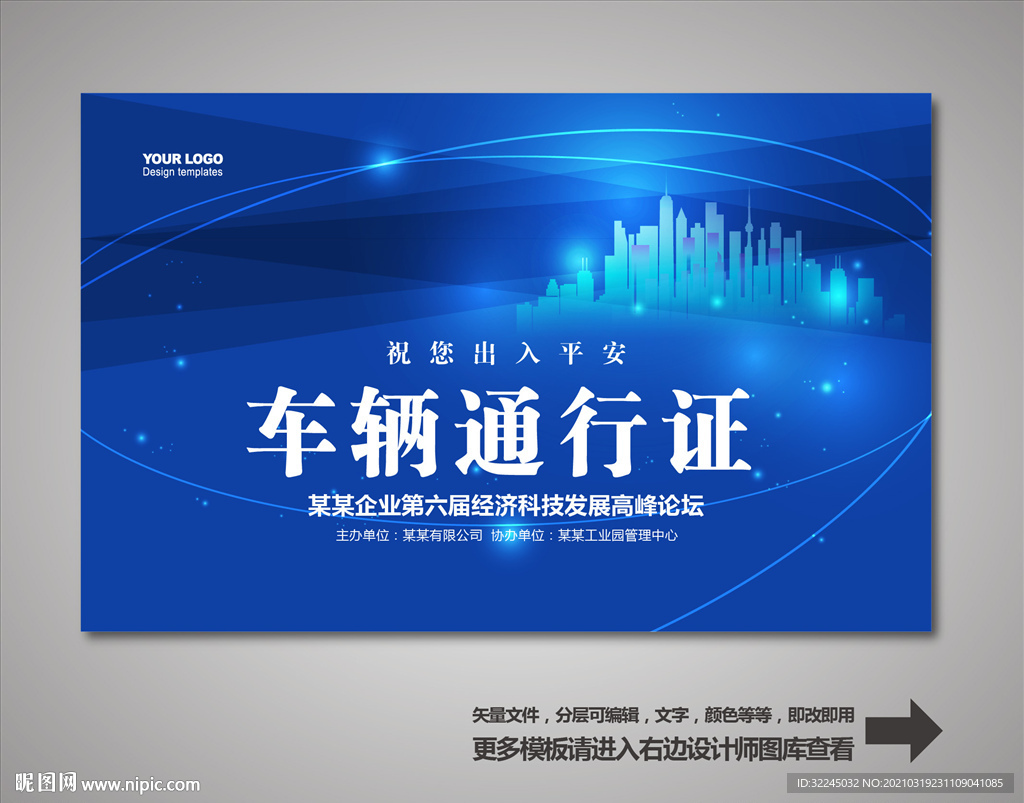 YOUR LOGO
Design templates

祝您出入平安

车辆通行证

某某企业第六届经济科技发展高峰论坛

主办单位：某某有限公司 协办单位：某某工业园管理中心

矢量文件，分层可编辑，文字，颜色等等，即改即用

更多模板请进入右边设计师图库查看

昵图网 www.nipic.com

ID:32245032 NO:20210319231109041085